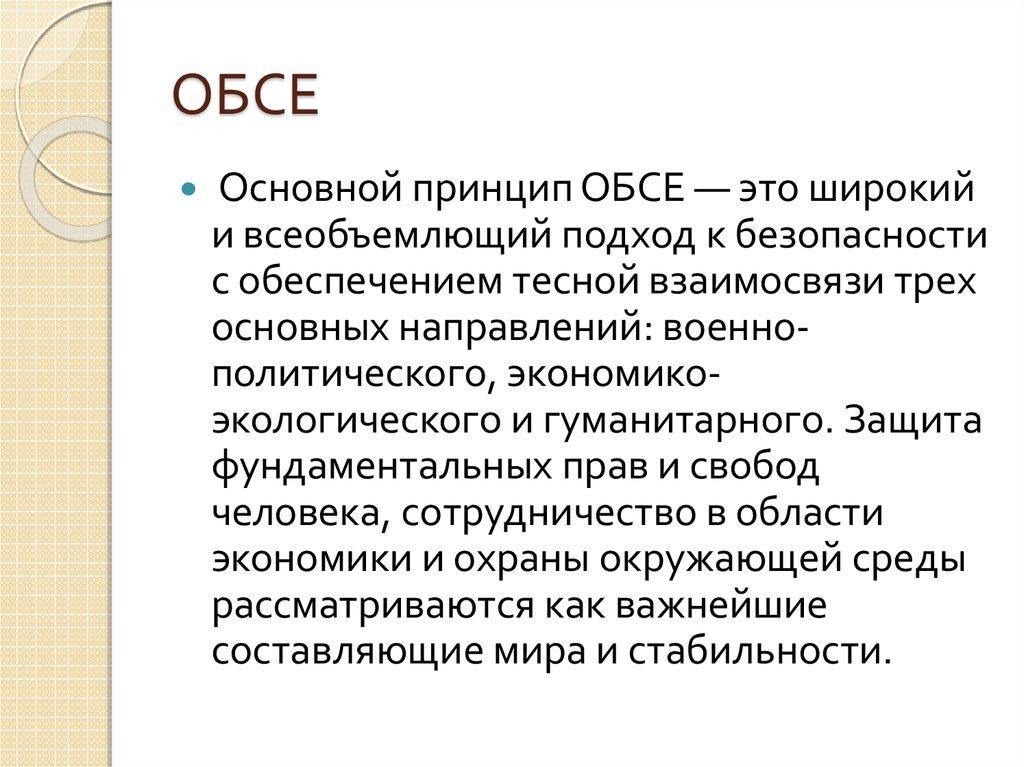 ОБСЕ

Основной принцип ОБСЕ — это широкий и всеобъемлющий подход к безопасности с обеспечением тесной взаимосвязи трех основных направлений: военно-политического, экономико-экологического и гуманитарного. Защита фундаментальных прав и свобод человека, сотрудничество в области экономики и охраны окружающей среды рассматриваются как важнейшие составляющие мира и стабильности.